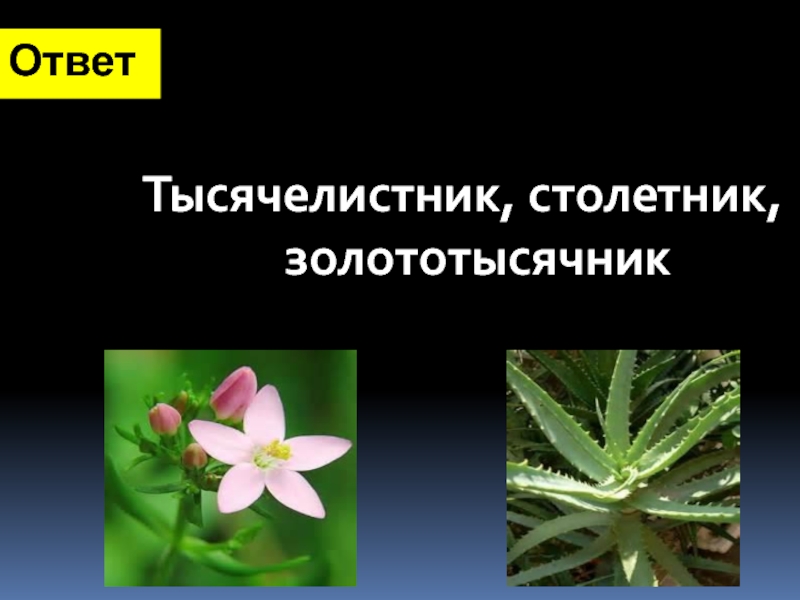 Ответ

Тысячелистник, столетник, золототысячник